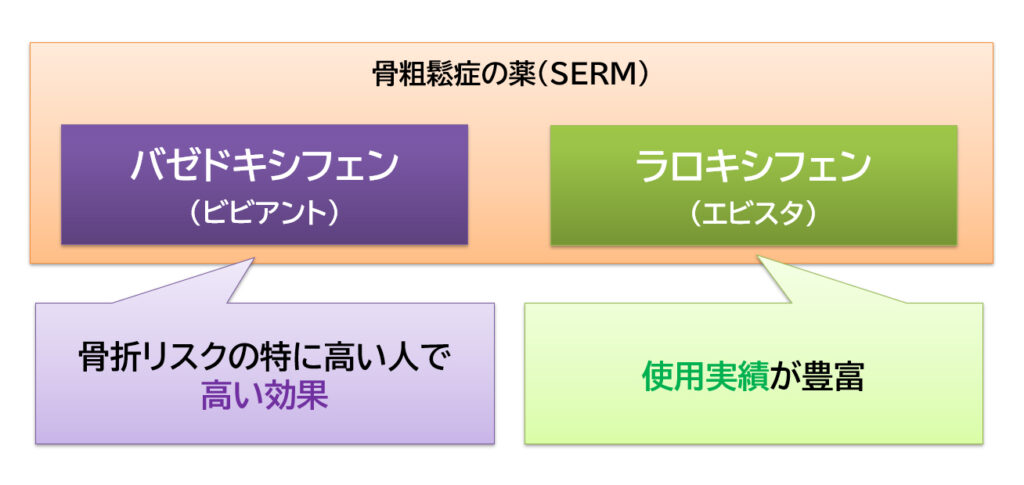 骨粗鬆症の薬（SERM）

バゼドキシフェン
（ビビアント）

ラロキシフェン
（エビスタ）

骨折リスクの特に高い人で
高い効果

使用実績が豊富